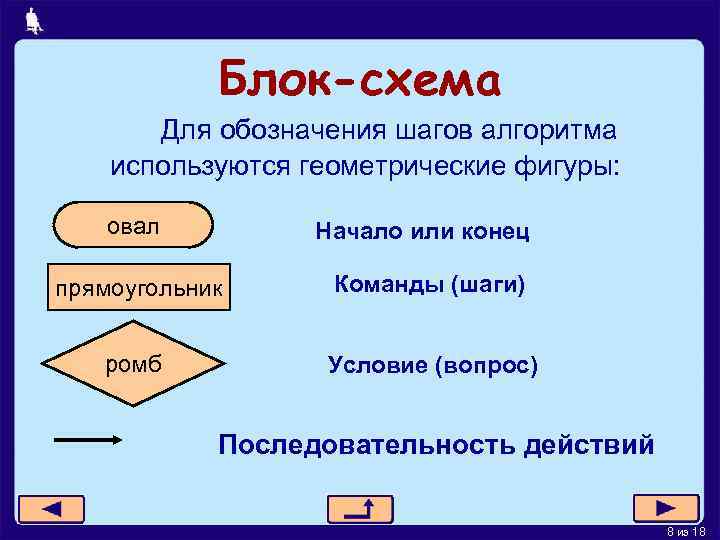 Блок-схема

Для обозначения шагов алгоритма используются геометрические фигуры:

овал

Начало или конец

прямоугольник

Команды (шаги)

ромб

Условие (вопрос)

Последовательность действий

8 из 18